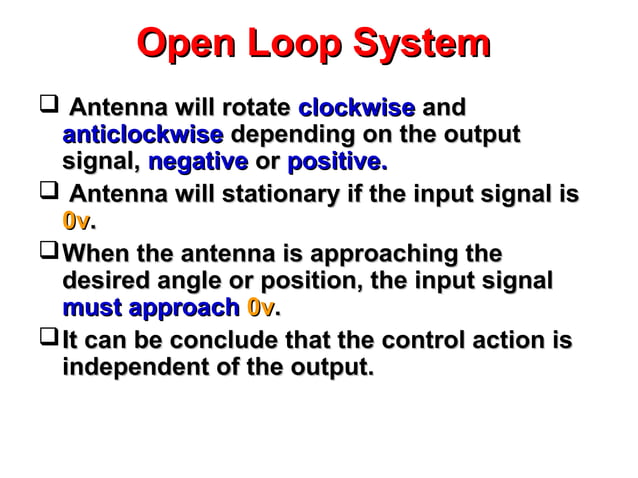 Open Loop System

❑ Antenna will rotate clockwise and anticlockwise depending on the output signal, negative or positive.

❑ Antenna will stationary if the input signal is 0v.

❑ When the antenna is approaching the desired angle or position, the input signal must approach 0v.

❑ It can be conclude that the control action is independent of the output.